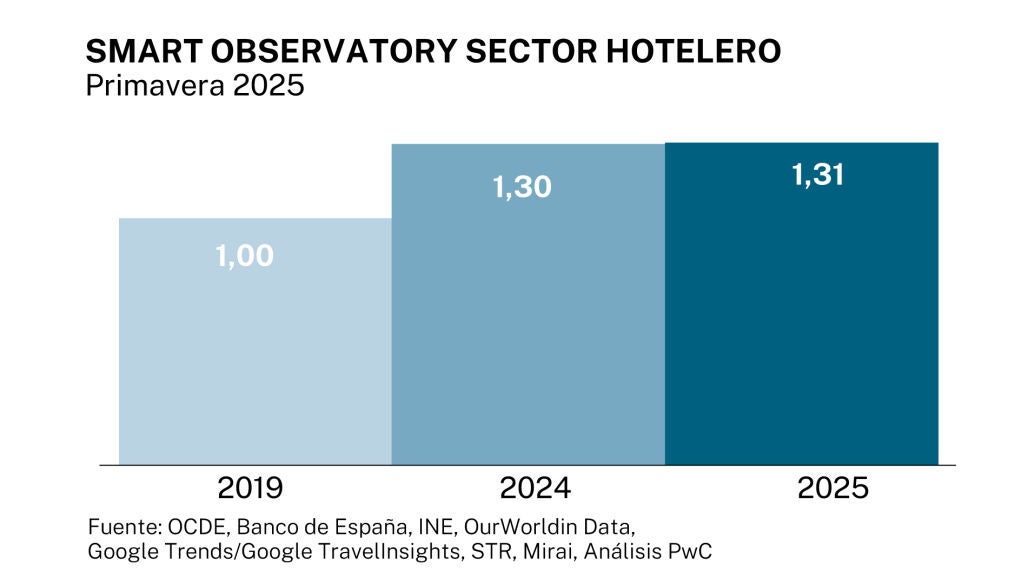 SMART OBSERVATORY SECTOR HOTELERO
Primavera 2025

1,00
1,30
1,31

2019
2024
2025

Fuente: OCDE, Banco de España, INE, OurWorldin Data, Google Trends/Google TravelInsights, STR, Mirai, Análisis PwC